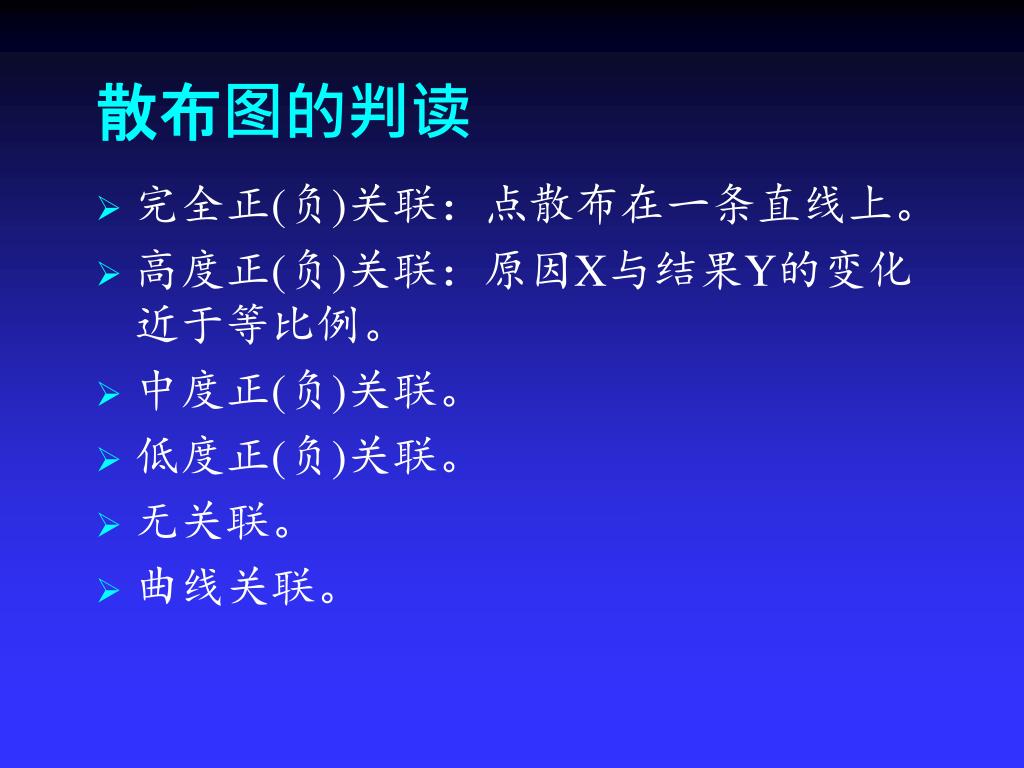 散布图的判读

➢ 完全正(负)关联：点散布在一条直线上。
➢ 高度正(负)关联：原因X与结果Y的变化近于等比例。
➢ 中度正(负)关联。
➢ 低度正(负)关联。
➢ 无关联。
➢ 曲线关联。